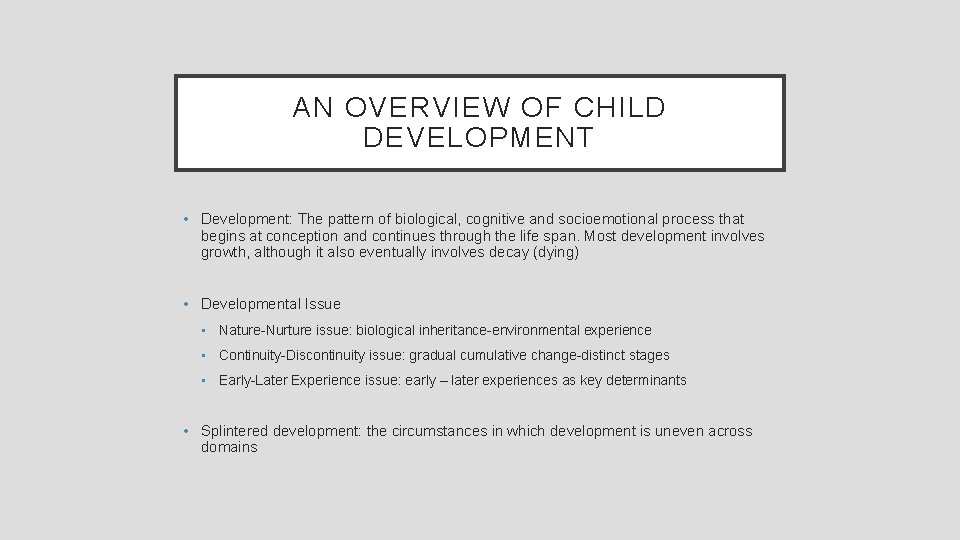 AN OVERVIEW OF CHILD DEVELOPMENT

• Development: The pattern of biological, cognitive and socioemotional process that begins at conception and continues through the life span. Most development involves growth, although it also eventually involves decay (dying)

• Developmental Issue
  • Nature-Nurture issue: biological inheritance-environmental experience
  • Continuity-Discontinuity issue: gradual cumulative change-distinct stages
  • Early-Later Experience issue: early – later experiences as key determinants

• Splintered development: the circumstances in which development is uneven across domains